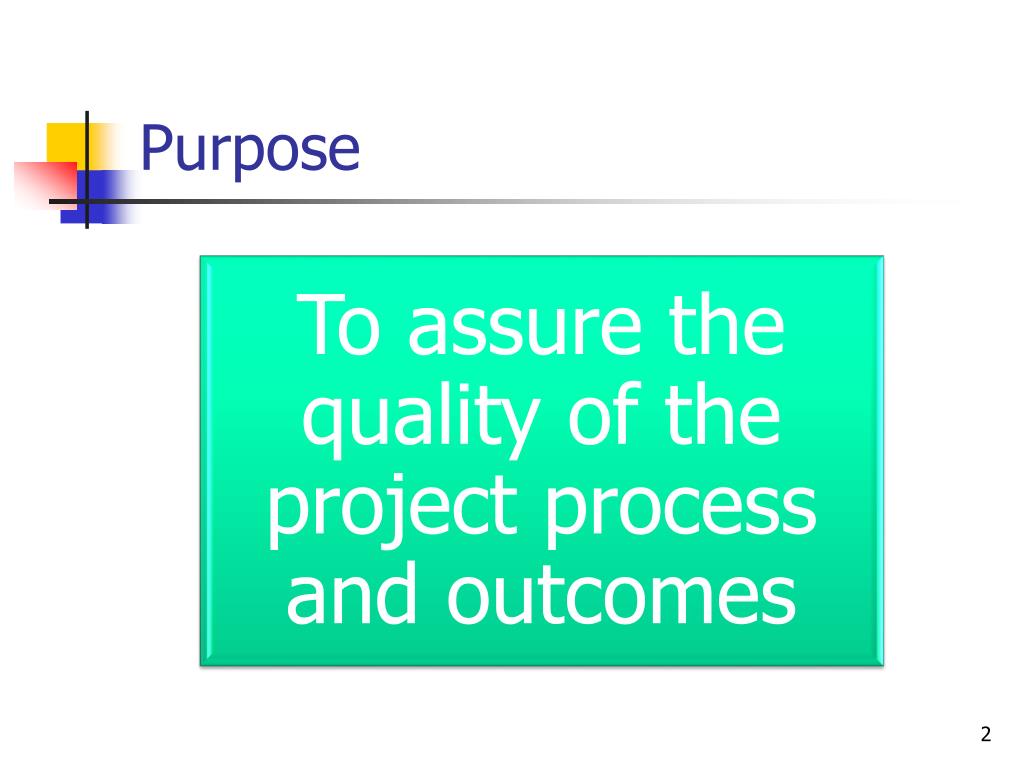 Purpose

To assure the quality of the project process and outcomes

2